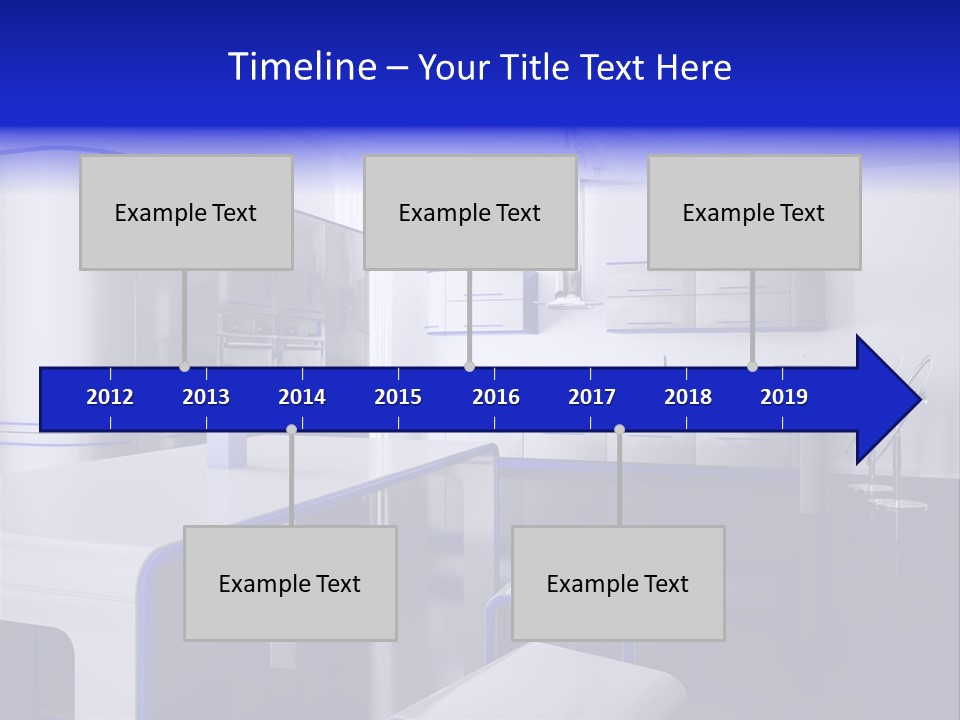 Timeline – Your Title Text Here

Example Text

Example Text

Example Text

2012 2013 2014 2015 2016 2017 2018 2019

Example Text

Example Text